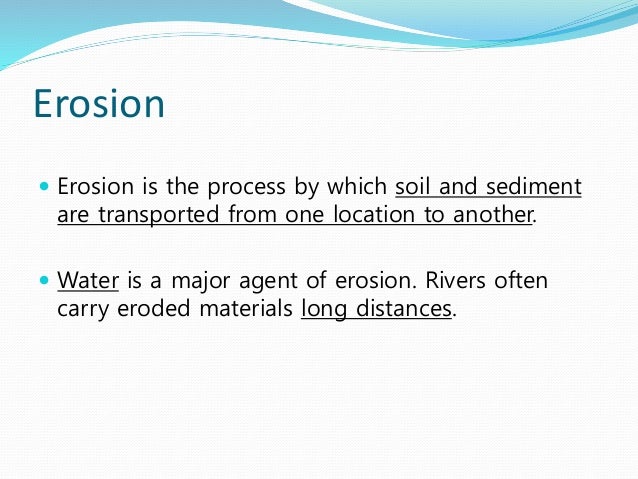 Erosion

• Erosion is the process by which soil and sediment are transported from one location to another.

• Water is a major agent of erosion. Rivers often carry eroded materials long distances.